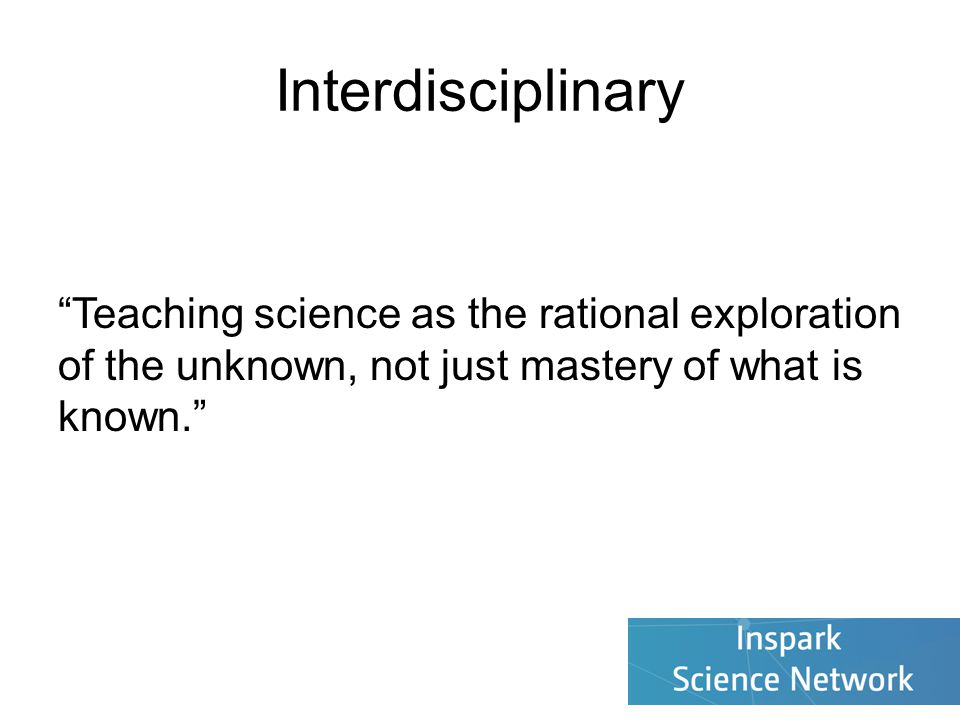 Interdisciplinary

“Teaching science as the rational exploration of the unknown, not just mastery of what is known.”

Inspark
Science Network